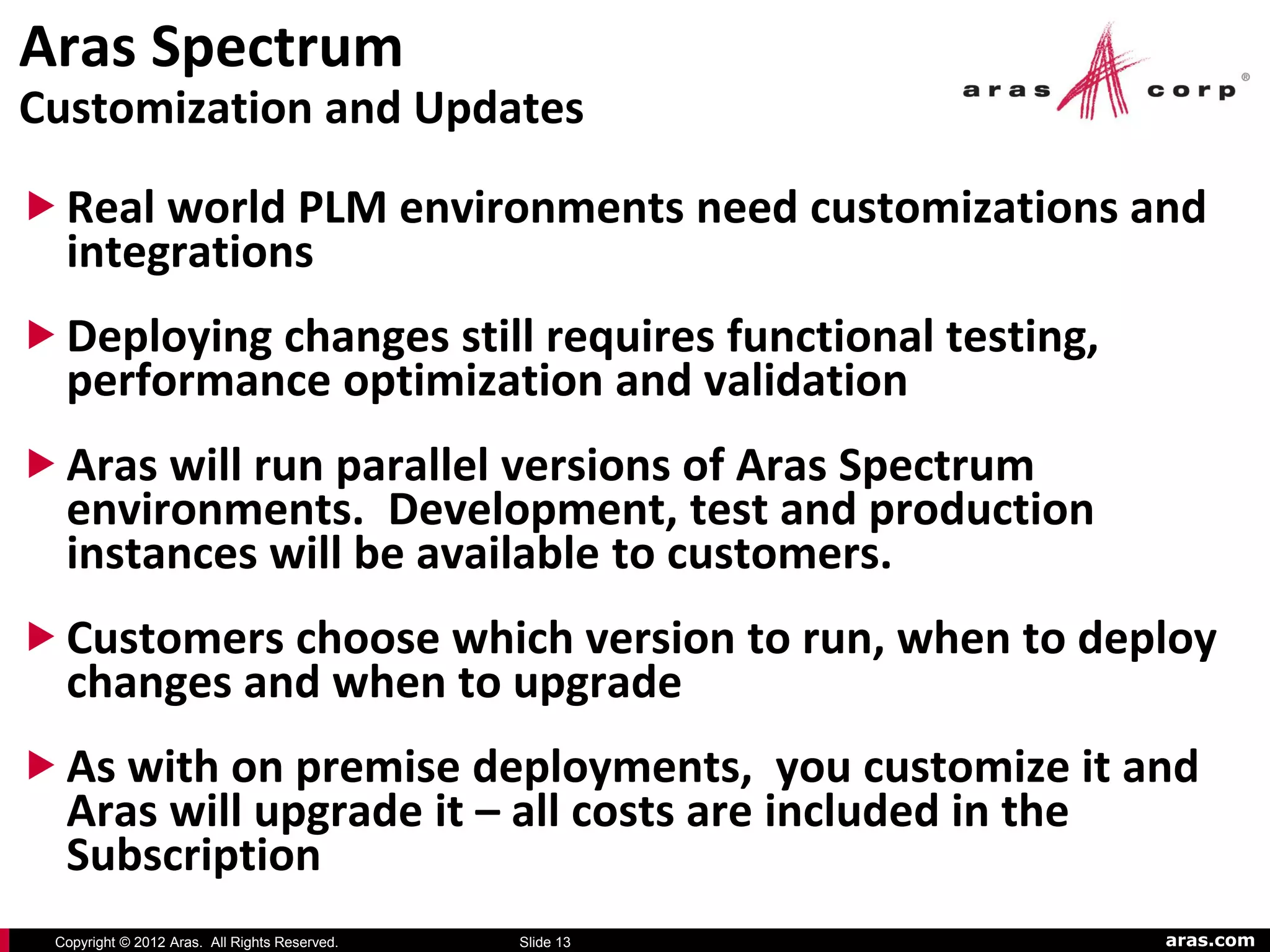 Aras Spectrum
Customization and Updates

aras corp®

Real world PLM environments need customizations and integrations

Deploying changes still requires functional testing, performance optimization and validation

Aras will run parallel versions of Aras Spectrum environments. Development, test and production instances will be available to customers.

Customers choose which version to run, when to deploy changes and when to upgrade

As with on premise deployments, you customize it and Aras will upgrade it – all costs are included in the Subscription

Copyright © 2012 Aras. All Rights Reserved. Slide 13 aras.com